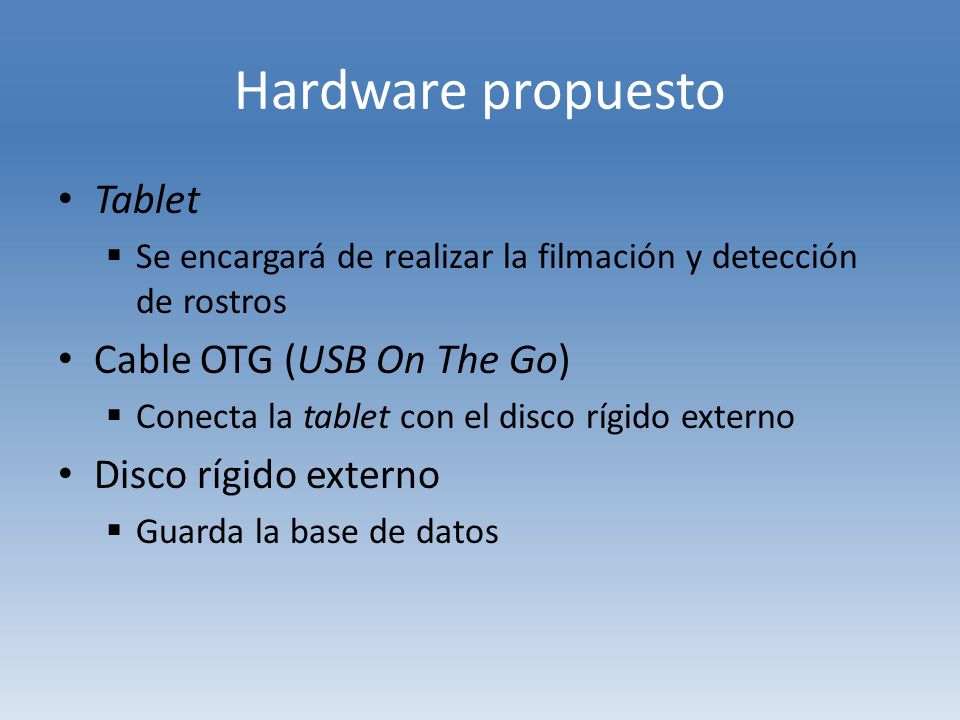 Hardware propuesto

• Tablet
 ▪ Se encargará de realizar la filmación y detección de rostros
• Cable OTG (USB On The Go)
 ▪ Conecta la tablet con el disco rígido externo
• Disco rígido externo
 ▪ Guarda la base de datos